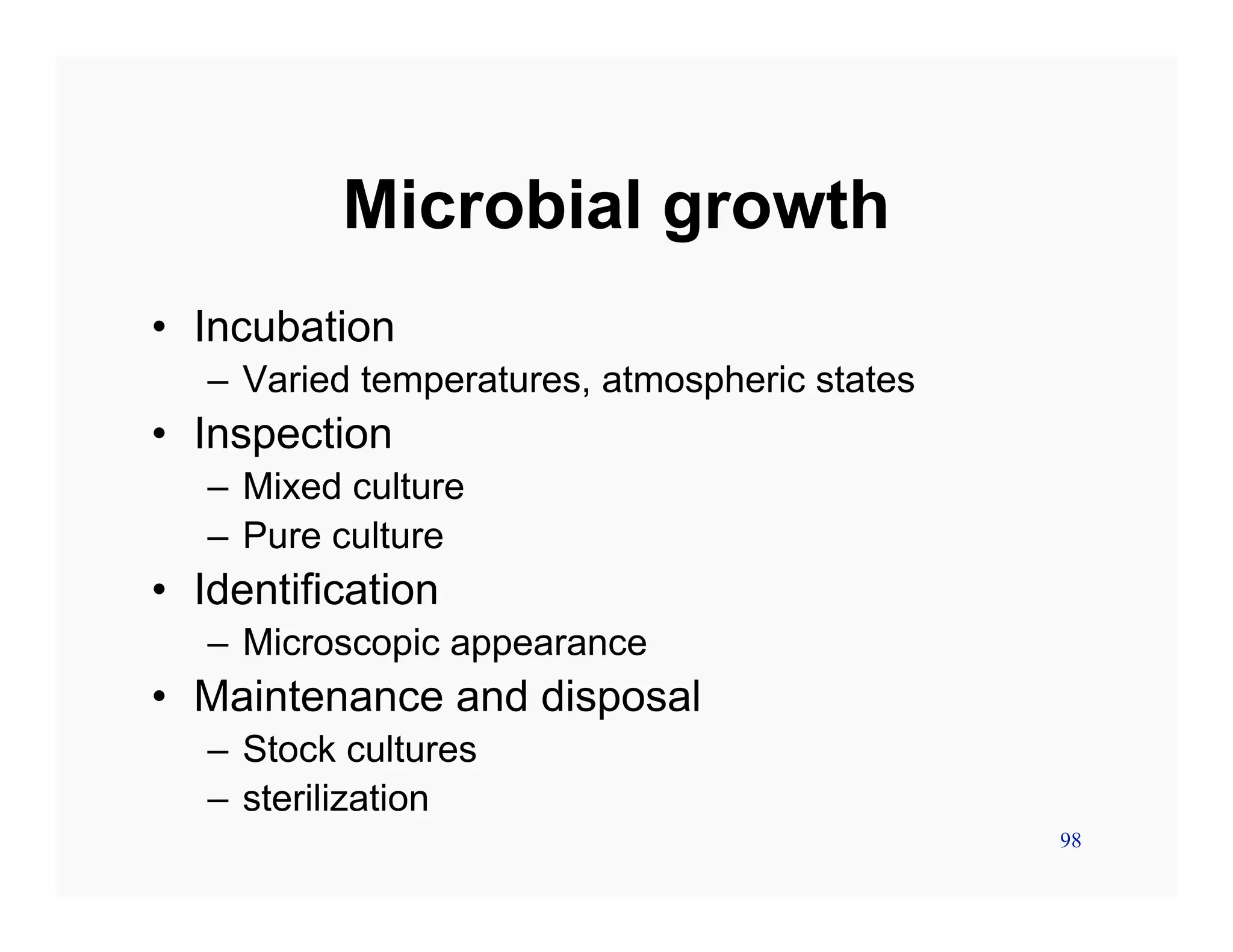 Microbial growth

• Incubation
– Varied temperatures, atmospheric states
• Inspection
– Mixed culture
– Pure culture
• Identification
– Microscopic appearance
• Maintenance and disposal
– Stock cultures
– sterilization

98